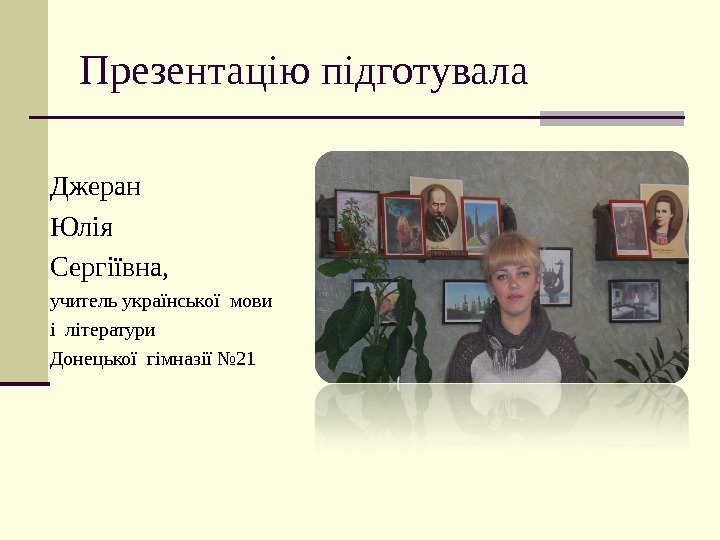 Презентацію підготувала

Джеран
Юлія
Сергіївна,
учитель української мови
і літератури
Донецької гімназії №21